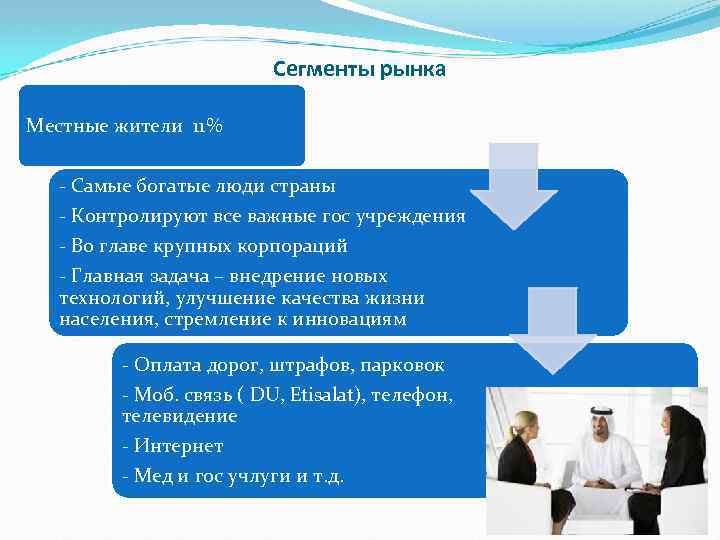 Сегменты рынка

Местные жители 11%

- Самые богатые люди страны

- Контролируют все важные гос учреждения

- Во главе крупных корпораций

- Главная задача – внедрение новых технологий, улучшение качества жизни населения, стремление к инновациям

- Оплата дорог, штрафов, парковок

- Моб. связь ( DU, Etisalat), телефон, телевидение

- Интернет

- Мед и гос учлуги и т.д.